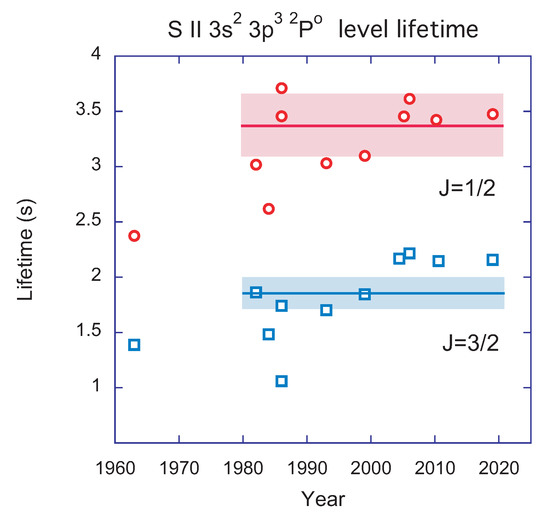 S II $3s^2$ $3p^3$ $^2P^o$ level lifetime

4
3.5
3
2.5
2
1.5
1

Lifetime (s)

J=1/2

J=3/2

1960 1970 1980 1990 2000 2010 2020

Year